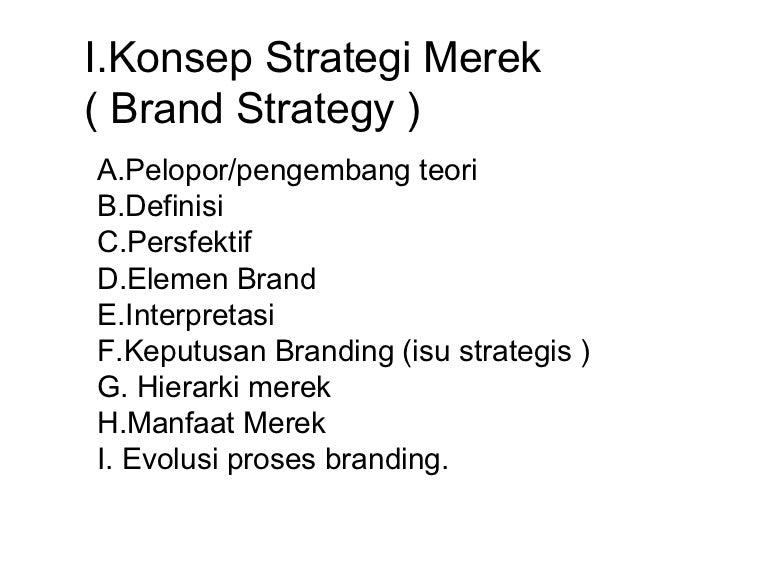 I.Konsep Strategi Merek
( Brand Strategy )

A.Pelopor/pengembang teori
B.Definisi
C.Persfektif
D.Elemen Brand
E.Interpretasi
F.Keputusan Branding (isu strategis )
G. Hierarki merek
H.Manfaat Merek
I. Evolusi proses branding.